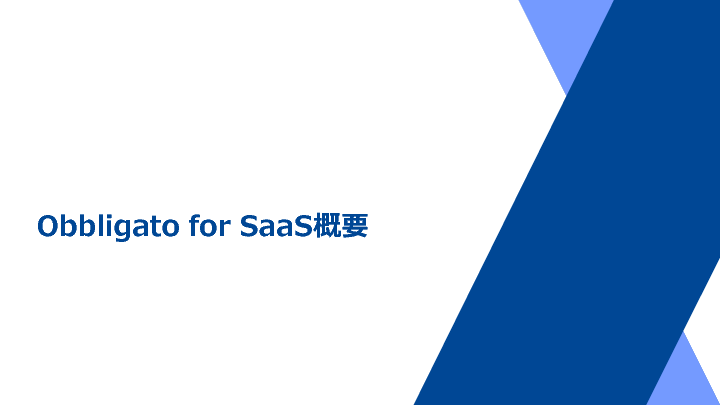 Obbligato for SaaS概要